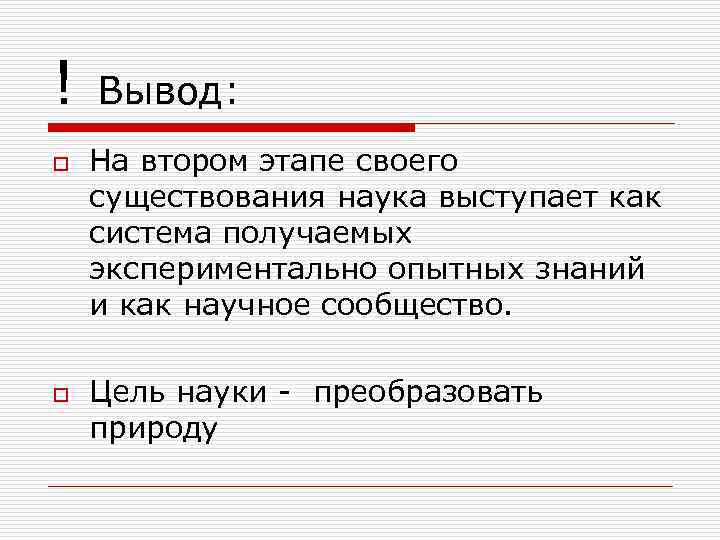 ! Вывод:

На втором этапе своего существования наука выступает как система получаемых экспериментально опытных знаний и как научное сообщество.

Цель науки -  преобразовать природу